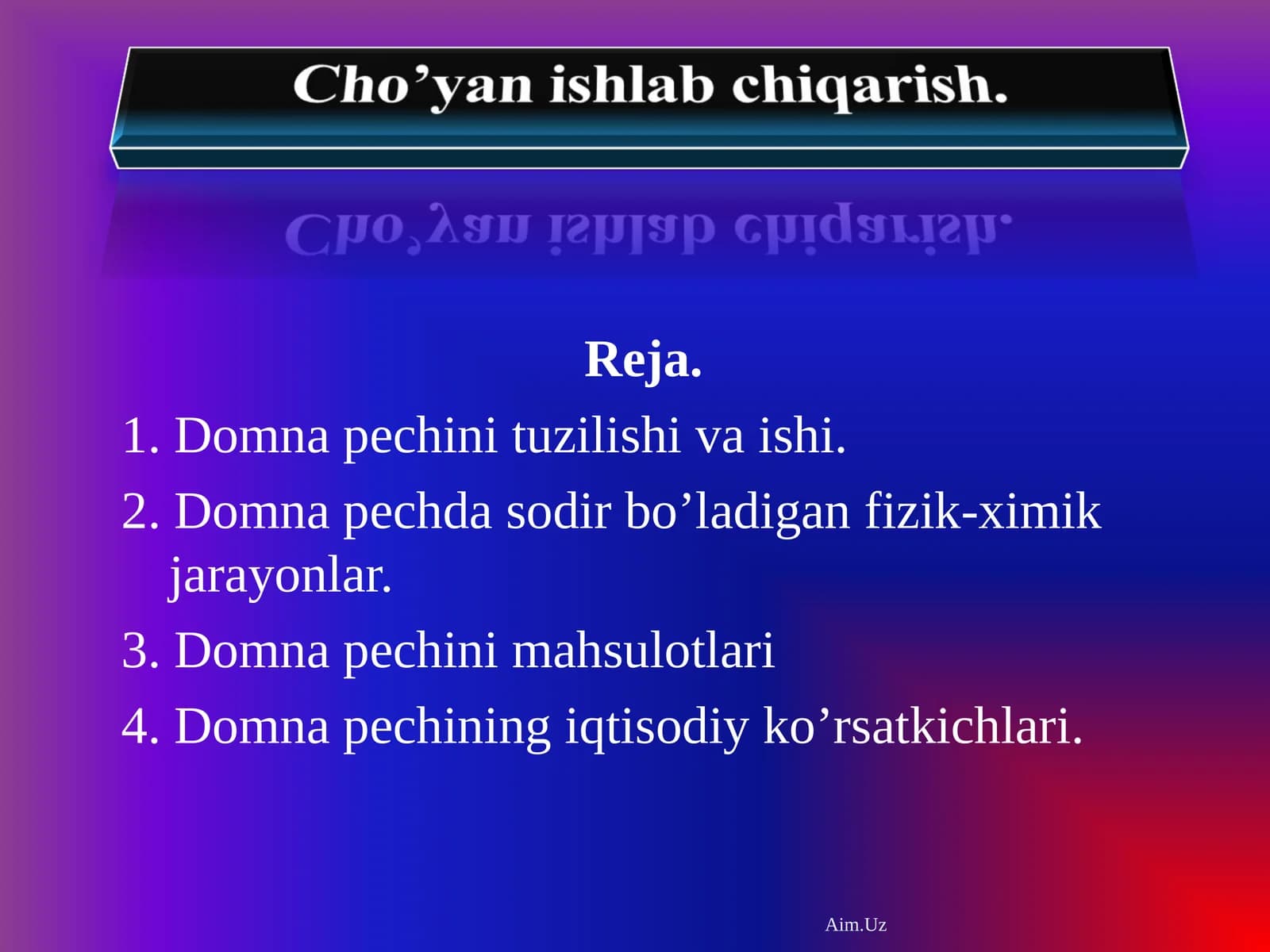 Cho’yan ishlab chiqarish.

Reja.

1. Domna pechini tuzilishi va ishi.

2. Domna pechda sodir bo’ladigan fizik-ximik jarayonlar.

3. Domna pechini mahsulotlari

4. Domna pechining iqtisodiy ko’rsatkichlari.

Aim.Uz